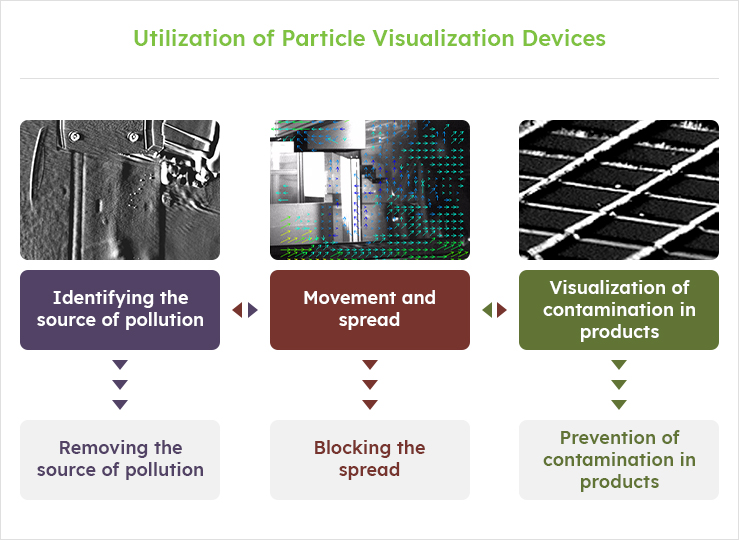 Utilization of Particle Visualization Devices

Identifying the source of pollution

Movement and spread

Visualization of contamination in products

Removing the source of pollution

Blocking the spread

Prevention of contamination in products